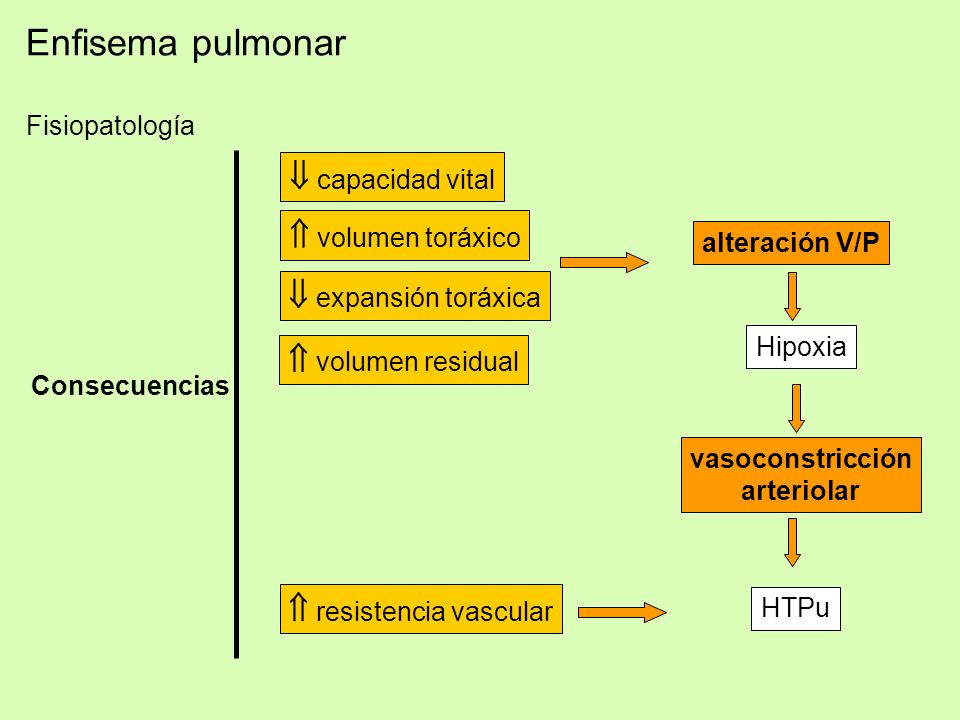 Enfisema pulmonar

Fisiopatología

Consecuencias

$\Downarrow$ capacidad vital

$\Uparrow$ volumen toráxico

$\Downarrow$ expansión toráxica

$\Uparrow$ volumen residual

$\Uparrow$ resistencia vascular

alteración V/P

Hipoxia

vasoconstricción arteriolar

HTPu